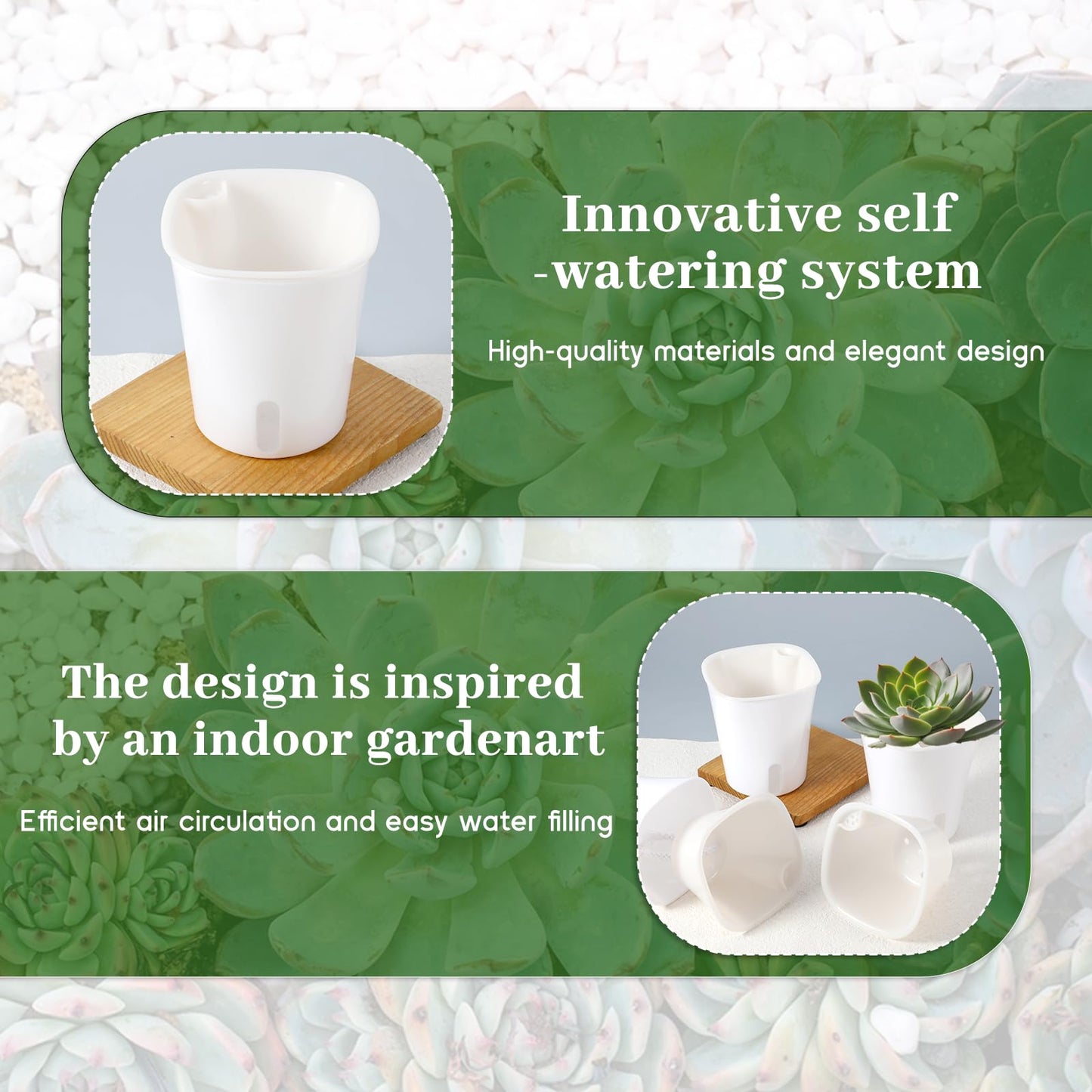 Innovative self -watering system

High-quality materials and elegant design

The design is inspired by an indoor gardenart

Efficient air circulation and easy water filling